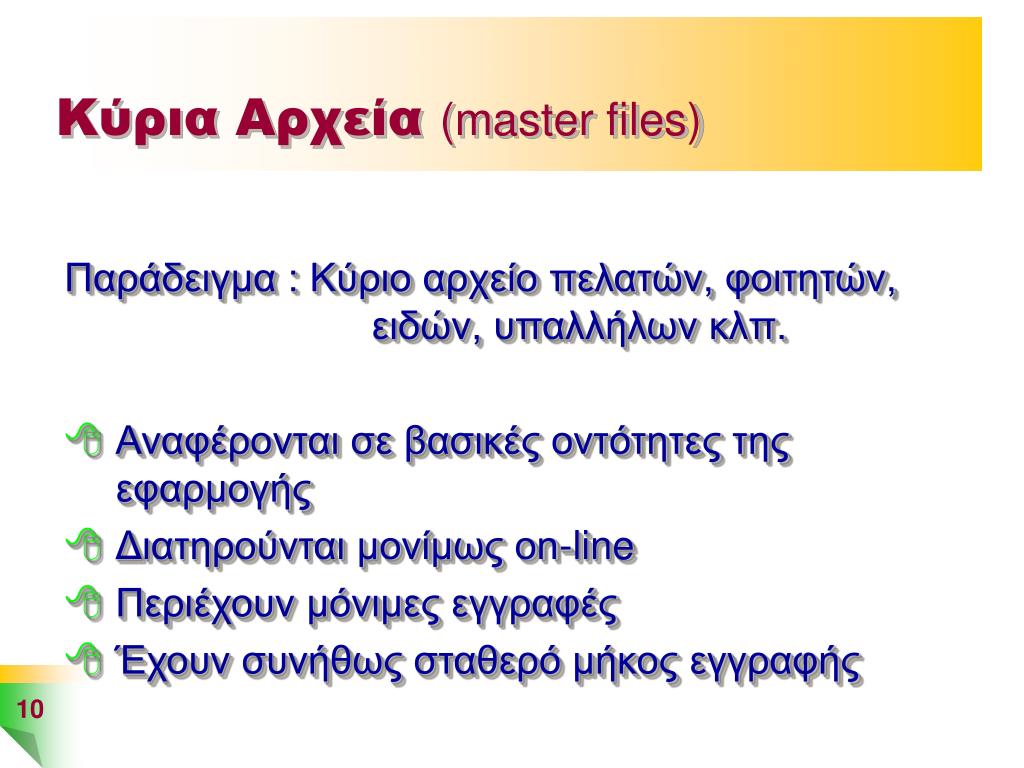 Κύρια Αρχεία (master files)

Παράδειγμα : Κύριο αρχείο πελατών, φοιτητών, ειδών, υπαλλήλων κλπ.

Αναφέρονται σε βασικές οντότητες της εφαρμογής

Διατηρούνται μονίμως on-line

Περιέχουν μόνιμες εγγραφές

Έχουν συνήθως σταθερό μήκος εγγραφής

10